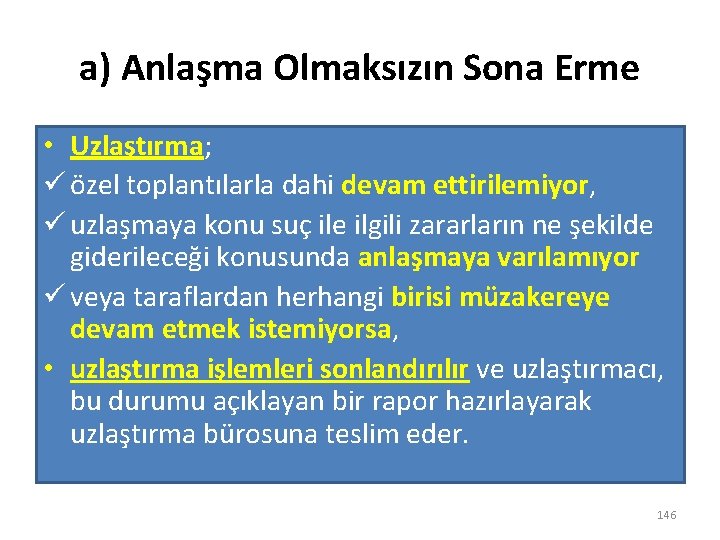 a) Anlaşma Olmaksızın Sona Erme

• Uzlaştırma;
✓ özel toplantılarla dahi devam ettirilemiyor,
✓ uzlaşmaya konu suç ile ilgili zararların ne şekilde giderileceği konusunda anlaşmaya varılamıyor
✓ veya taraflardan herhangi birisi müzakereye devam etmek istemiyorsa,
• uzlaştırma işlemleri sonlandırılır ve uzlaştırmacı, bu durumu açıklayan bir rapor hazırlayarak uzlaştırma bürosuna teslim eder.

146